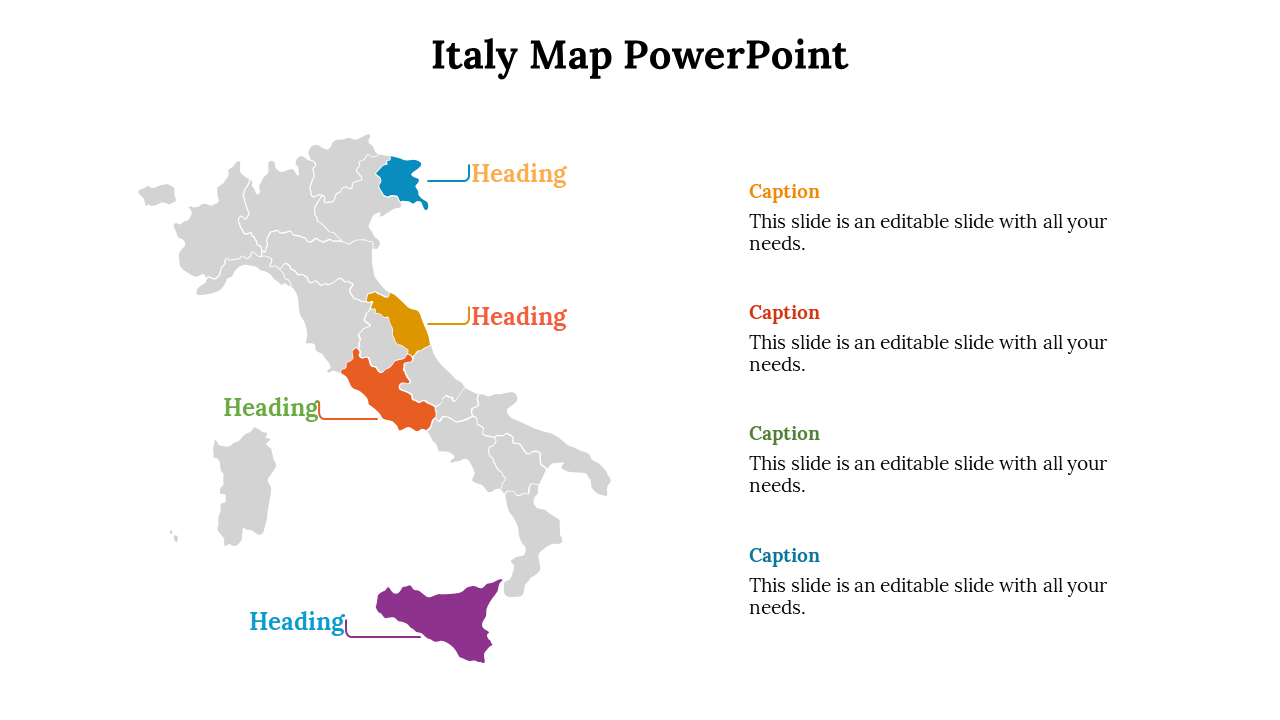 Italy Map PowerPoint

Heading

Heading

Heading

Heading

Caption
This slide is an editable slide with all your needs.

Caption
This slide is an editable slide with all your needs.

Caption
This slide is an editable slide with all your needs.

Caption
This slide is an editable slide with all your needs.